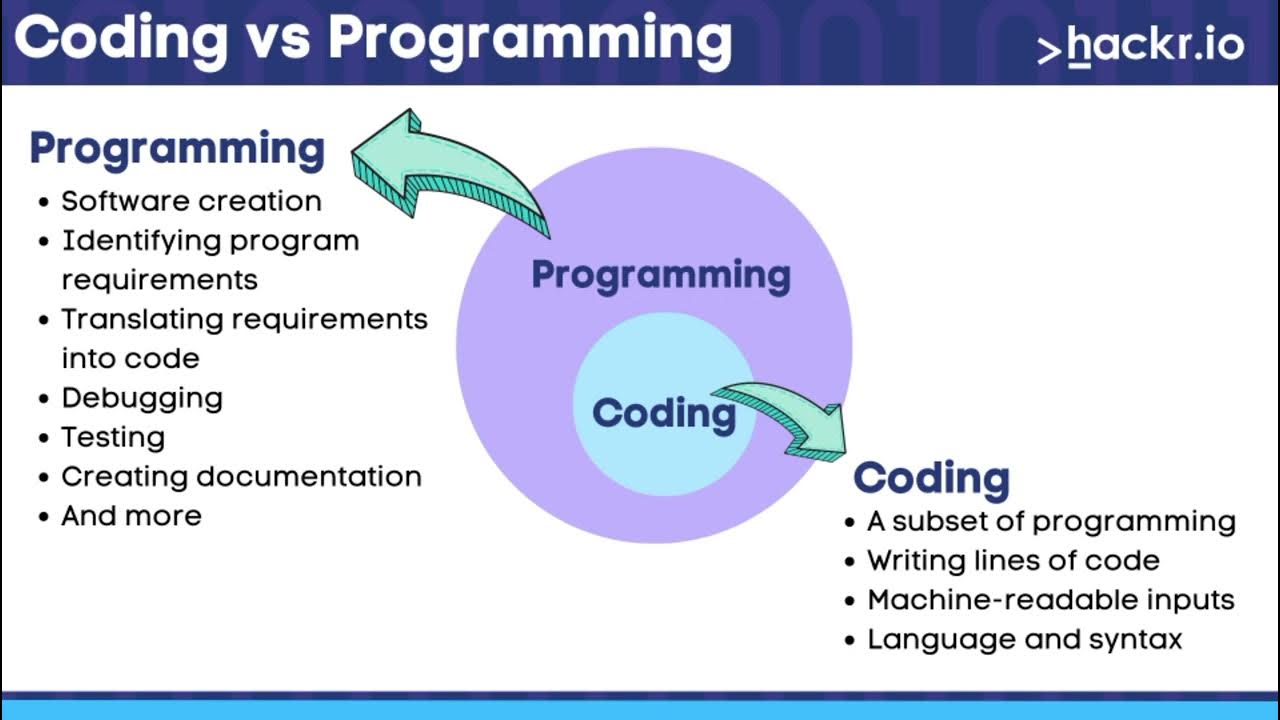 Coding vs Programming

>hackr.io

Programming
• Software creation
• Identifying program requirements
• Translating requirements into code
• Debugging
• Testing
• Creating documentation
• And more

Programming

Coding

Coding
• A subset of programming
• Writing lines of code
• Machine-readable inputs
• Language and syntax